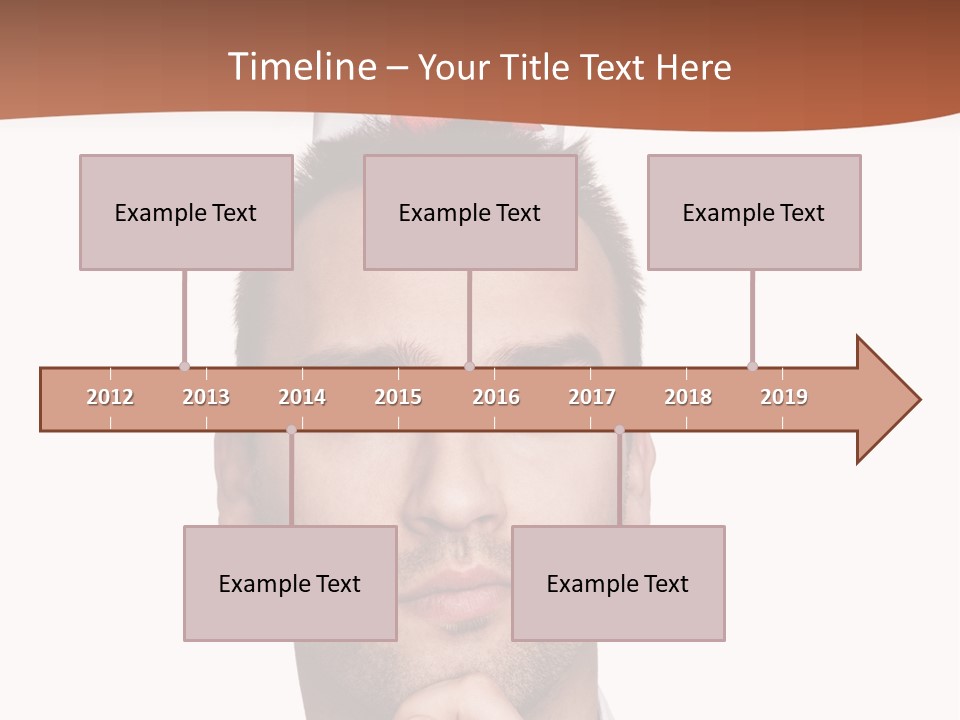 Timeline – Your Title Text Here

Example Text

Example Text

Example Text

2012 2013 2014 2015 2016 2017 2018 2019

Example Text

Example Text